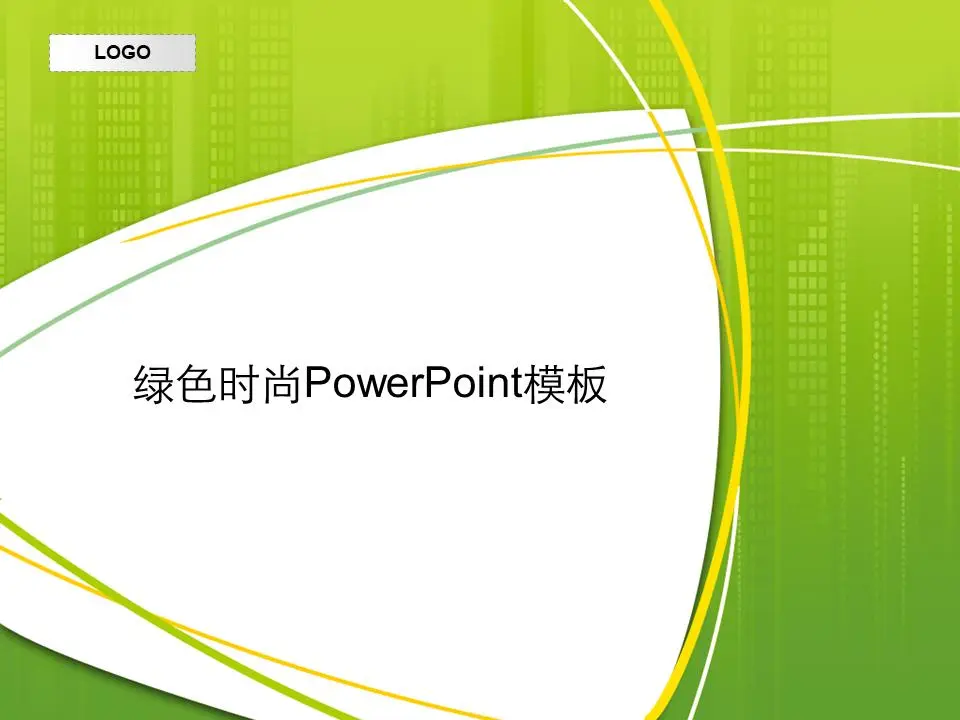 LOGO

绿色时尚PowerPoint模板